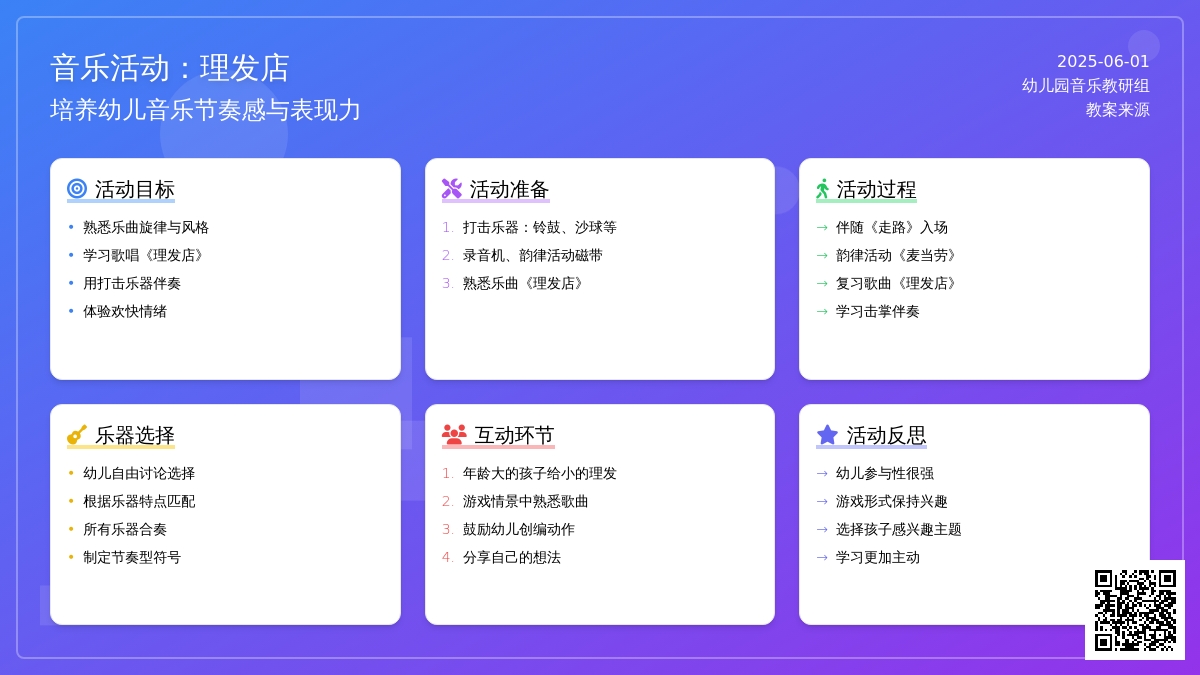 音乐活动：理发店
培养幼儿音乐节奏感与表现力

2025-06-01
幼儿园音乐教研组
教案来源

活动目标
• 熟悉乐曲旋律与风格
• 学习歌唱《理发店》
• 用打击乐器伴奏
• 体验欢快情绪

活动准备
1. 打击乐器：铃鼓、沙球等
2. 录音机、韵律活动磁带
3. 熟悉乐曲《理发店》

活动过程
→ 伴随《走路》入场
→ 韵律活动《麦当劳》
→ 复习歌曲《理发店》
→ 学习击掌伴奏

乐器选择
• 幼儿自由讨论选择
• 根据乐器特点匹配
• 所有乐器合奏
• 制定节奏型符号

互动环节
1. 年龄大的孩子给小的理发
2. 游戏情景中熟悉歌曲
3. 鼓励幼儿创编动作
4. 分享自己的想法

活动反思
→ 幼儿参与性很强
→ 游戏形式保持兴趣
→ 选择孩子感兴趣主题
→ 学习更加主动